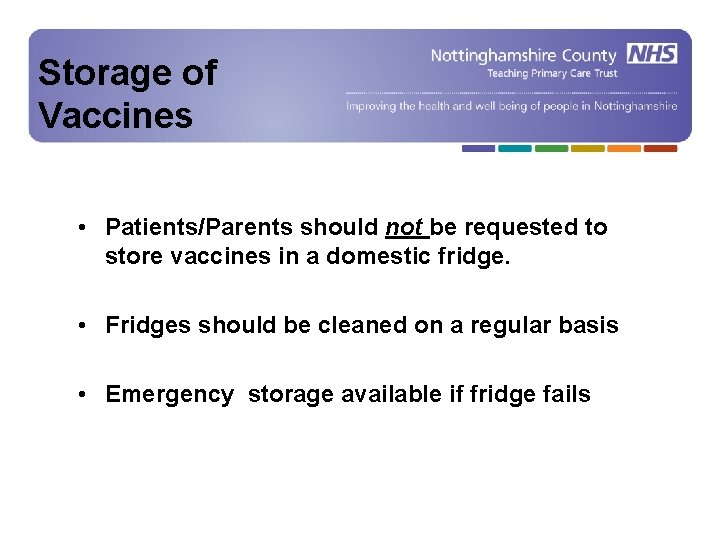 Storage of Vaccines

Nottinghamshire County NHS
Teaching Primary Care Trust
Improving the health and well being of people in Nottinghamshire

• Patients/Parents should not be requested to store vaccines in a domestic fridge.

• Fridges should be cleaned on a regular basis

• Emergency storage available if fridge fails